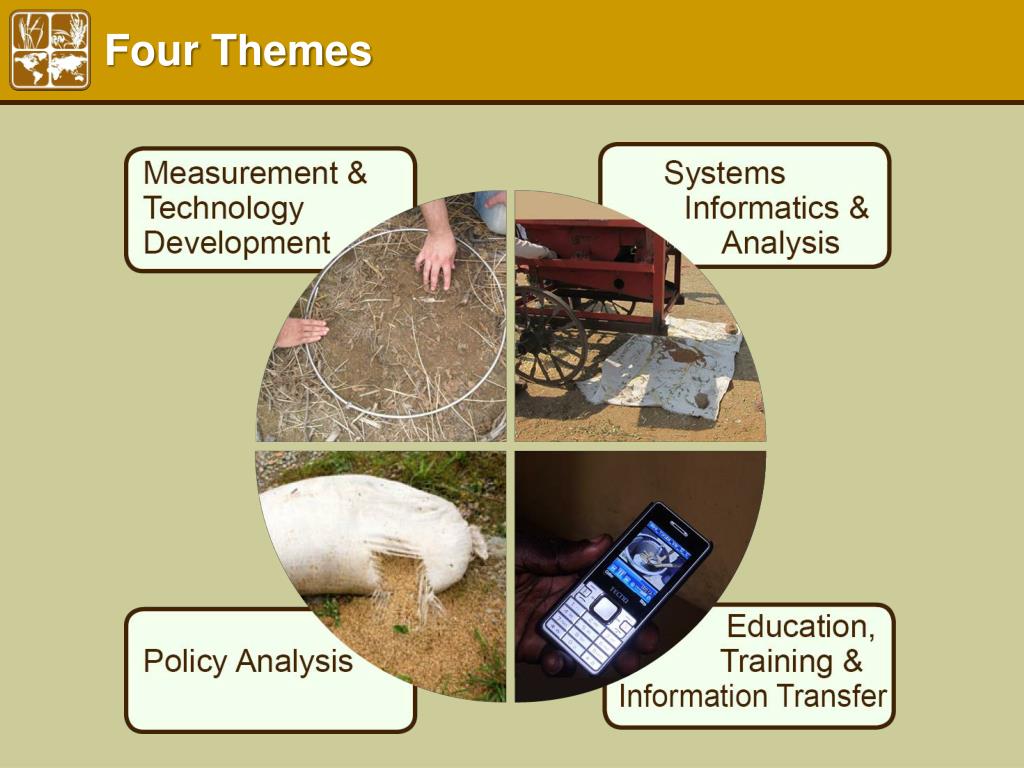 Four Themes

Measurement & Technology Development

Systems Informatics & Analysis

Policy Analysis

Education, Training & Information Transfer